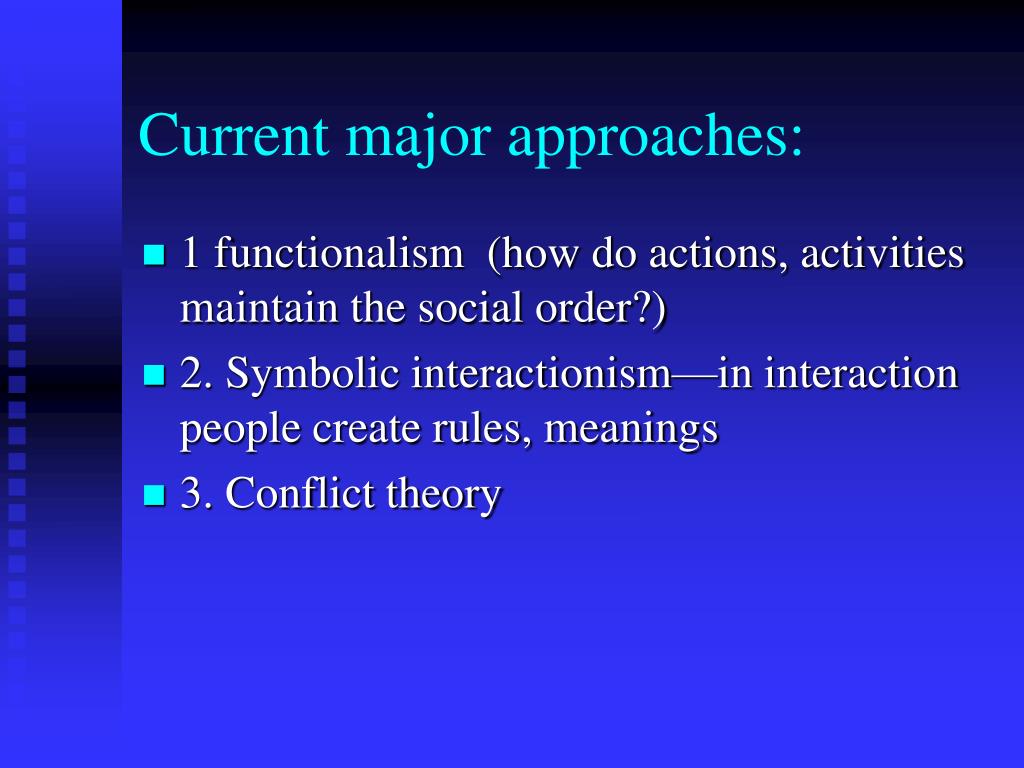 Current major approaches:

1 functionalism  (how do actions, activities maintain the social order?)

2. Symbolic interactionism—in interaction people create rules, meanings

3. Conflict theory